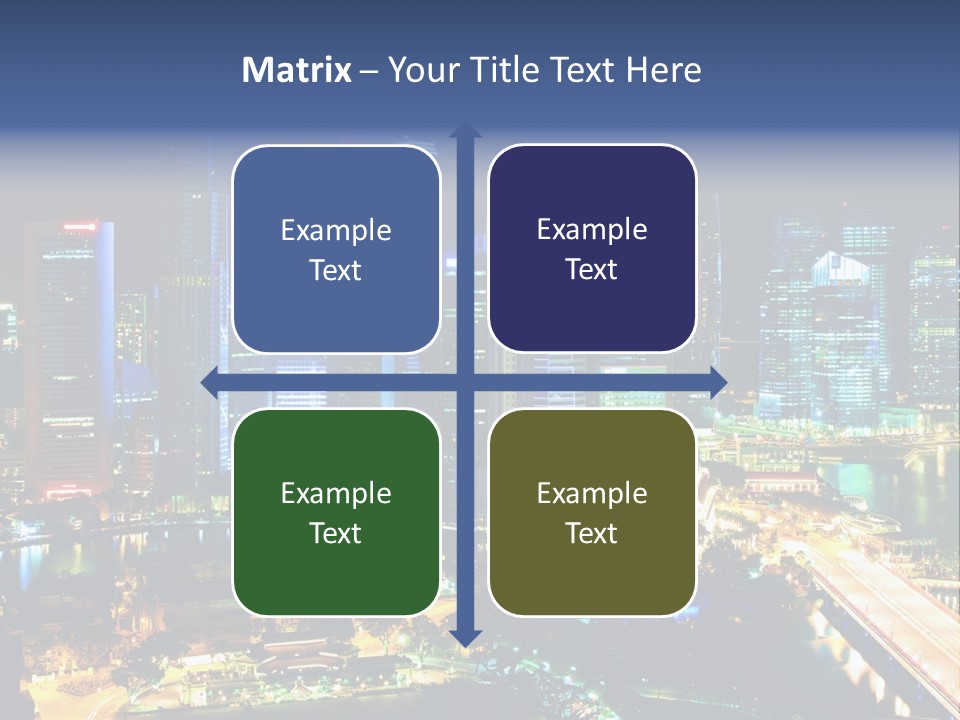 Matrix – Your Title Text Here

Example Text

Example Text

Example Text

Example Text